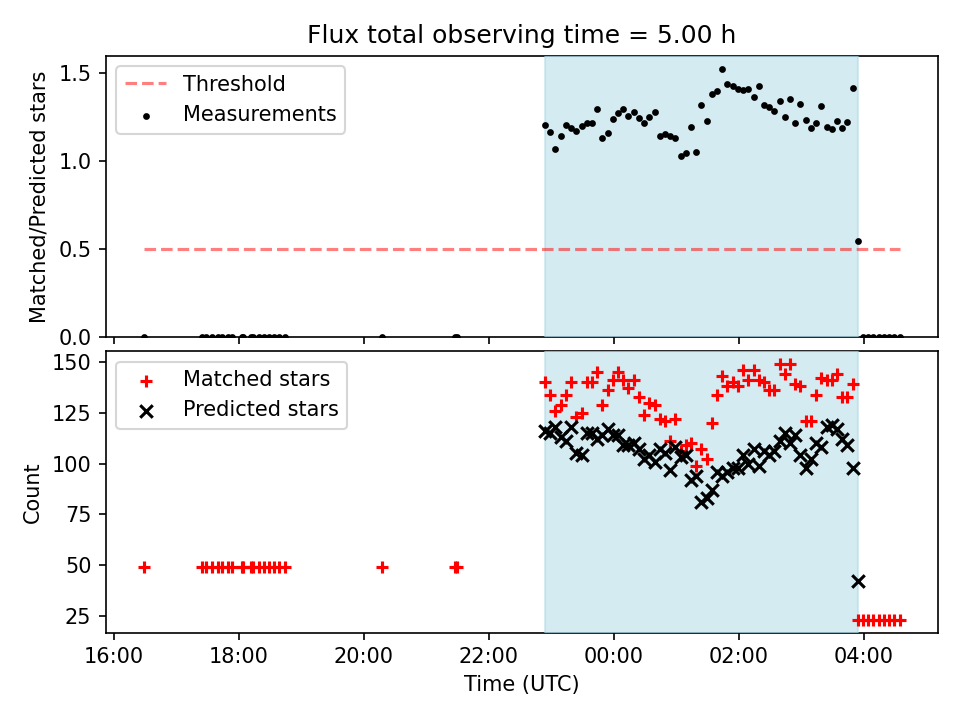 Flux total observing time = 5.00 h

Threshold
Measurements

Matched/Predicted stars

1.5
1.0
0.5
0.0

Matched stars
Predicted stars

Count

150
125
100
75
50
25

16:00
18:00
20:00
22:00
00:00
02:00
04:00

Time (UTC)